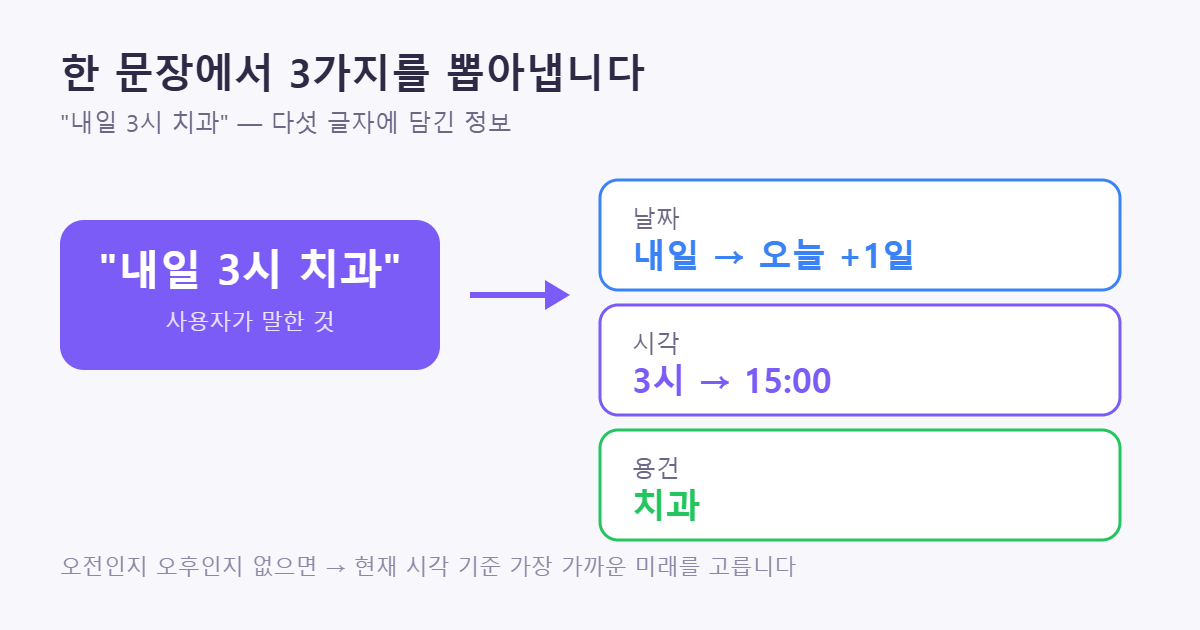 한 문장에서 3가지를 뽑아냅니다

"내일 3시 치과" — 다섯 글자에 담긴 정보

"내일 3시 치과"

사용자가 말한 것

날짜

내일 → 오늘 +1일

시각

3시 → 15:00

용건

치과

오전인지 오후인지 없으면 → 현재 시각 기준 가장 가까운 미래를 고릅니다